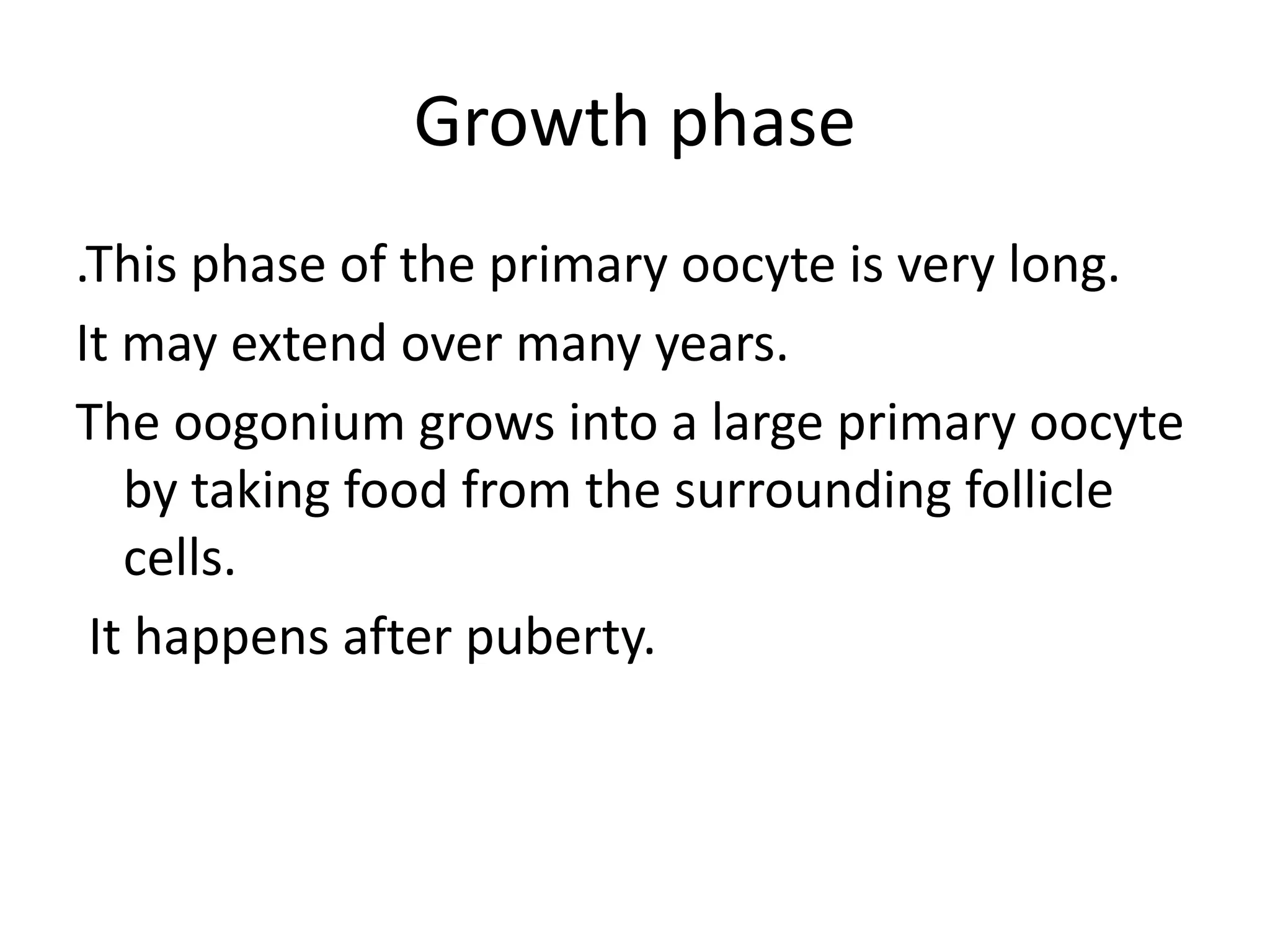 Growth phase

.This phase of the primary oocyte is very long.

It may extend over many years.

The oogonium grows into a large primary oocyte by taking food from the surrounding follicle cells.

It happens after puberty.